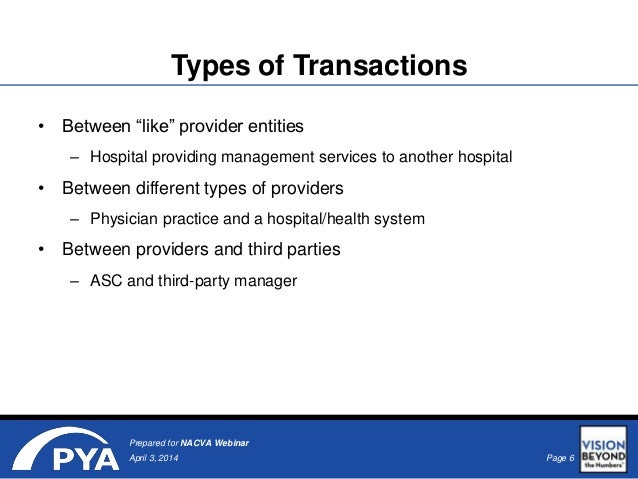 Types of Transactions

• Between “like” provider entities

– Hospital providing management services to another hospital

• Between different types of providers

– Physician practice and a hospital/health system

• Between providers and third parties

– ASC and third-party manager

PYA

Prepared for NACVA Webinar
April 3, 2014

Page 6

VISION BEYOND the Numbers